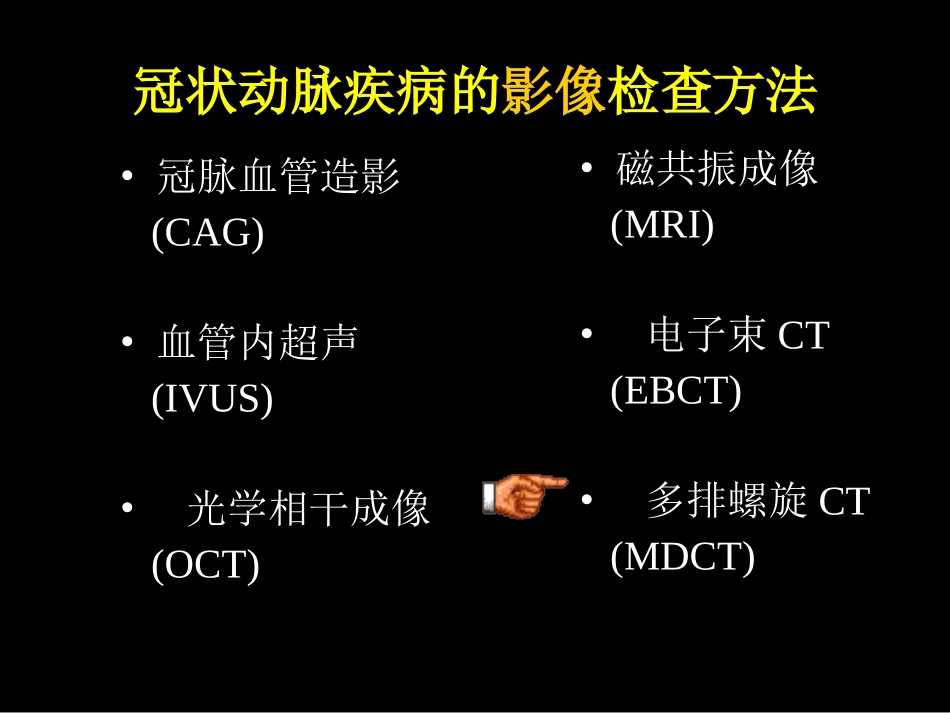 冠状动脉疾病的影像检查方法

• 冠脉血管造影 (CAG)

• 血管内超声 (IVUS)

• 光学相干成像 (OCT)

• 磁共振成像 (MRI)

• 电子束 CT (EBCT)

• 多排螺旋 CT (MDCT)